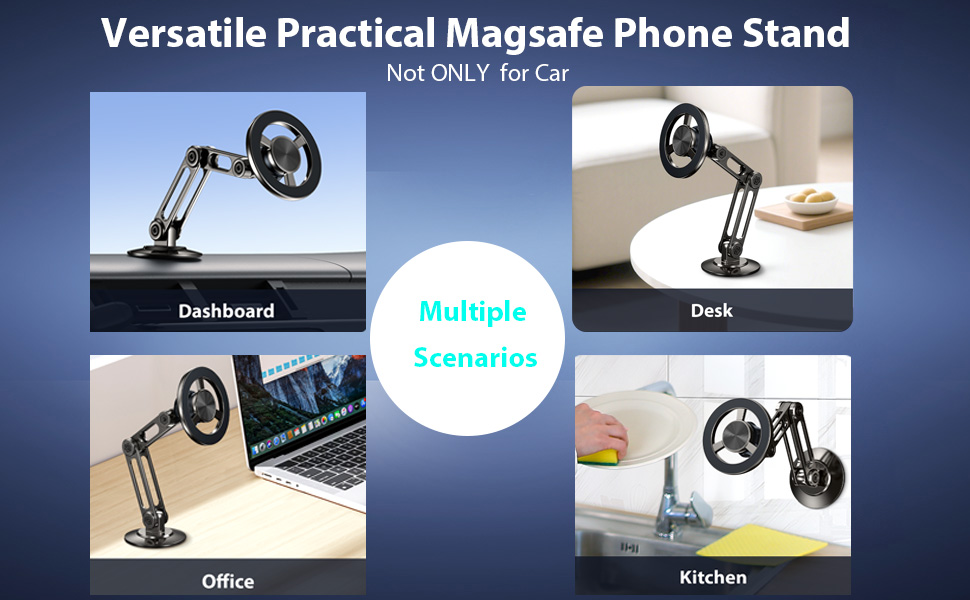 Versatile Practical Magsafe Phone Stand
Not ONLY for Car

Dashboard

Desk

Multiple Scenarios

Office

Kitchen